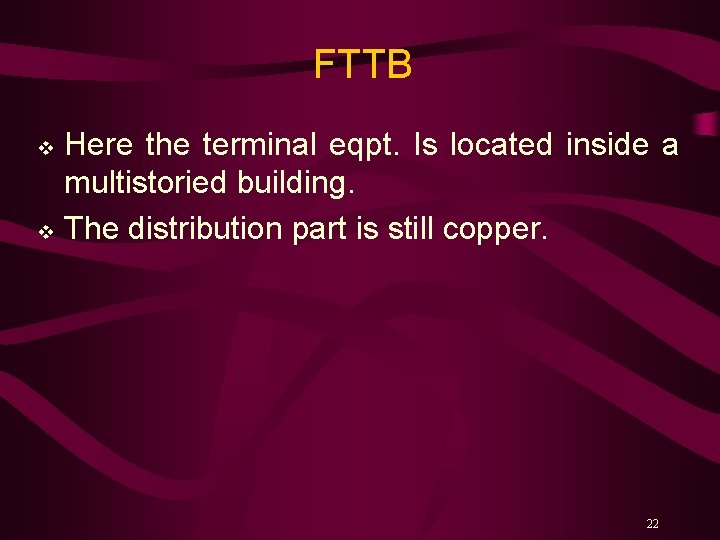 FTTB

❖ Here the terminal eqpt. Is located inside a multistoried building.

❖ The distribution part is still copper.

22